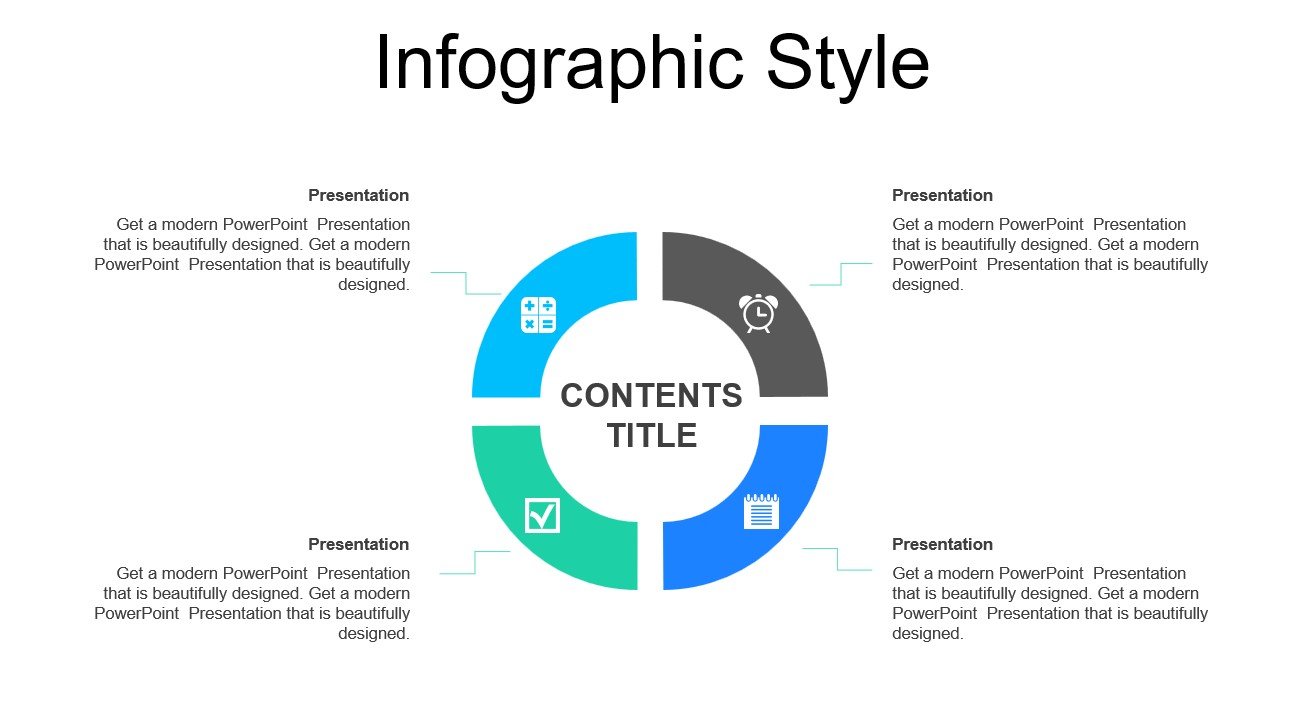 Infographic Style

Presentation

Get a modern PowerPoint Presentation that is beautifully designed. Get a modern PowerPoint Presentation that is beautifully designed.

Presentation

Get a modern PowerPoint Presentation that is beautifully designed. Get a modern PowerPoint Presentation that is beautifully designed.

CONTENTS TITLE

Presentation

Get a modern PowerPoint Presentation that is beautifully designed. Get a modern PowerPoint Presentation that is beautifully designed.

Presentation

Get a modern PowerPoint Presentation that is beautifully designed. Get a modern PowerPoint Presentation that is beautifully designed.